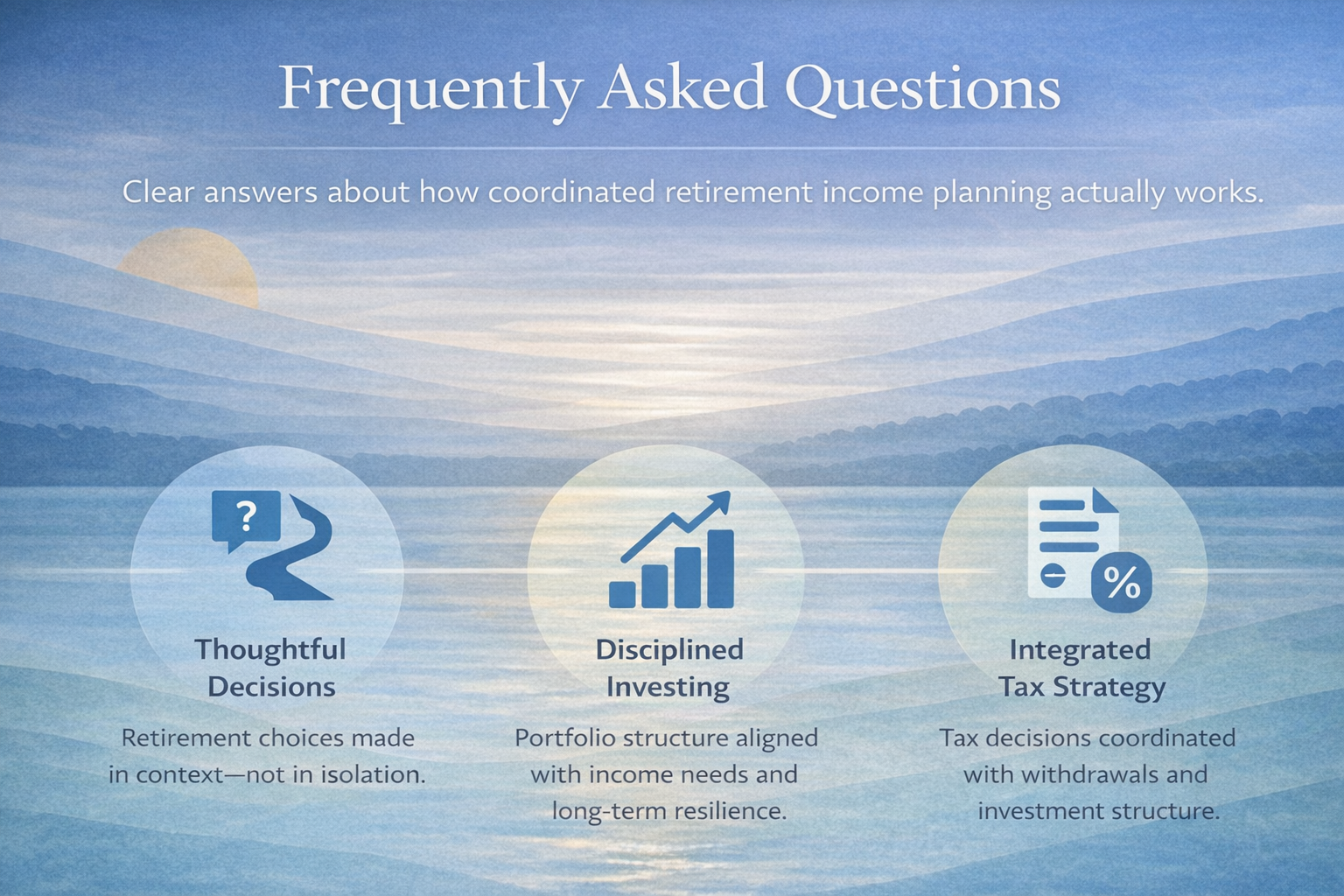 Frequently Asked Questions

Clear answers about how coordinated retirement income planning actually works.

?

Thoughtful Decisions

Retirement choices made in context—not in isolation.

Disciplined Investing

Portfolio structure aligned with income needs and long-term resilience.

%

Integrated Tax Strategy

Tax decisions coordinated with withdrawals and investment structure.